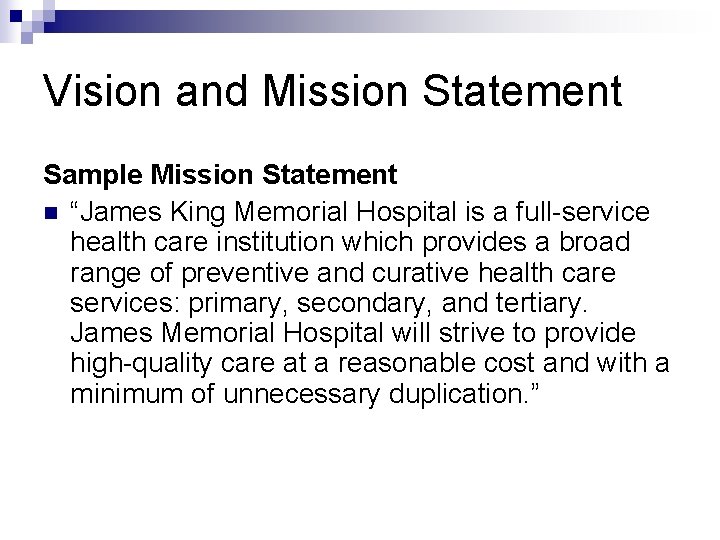 Vision and Mission Statement

Sample Mission Statement

“James King Memorial Hospital is a full-service health care institution which provides a broad range of preventive and curative health care services: primary, secondary, and tertiary. James Memorial Hospital will strive to provide high-quality care at a reasonable cost and with a minimum of unnecessary duplication.”